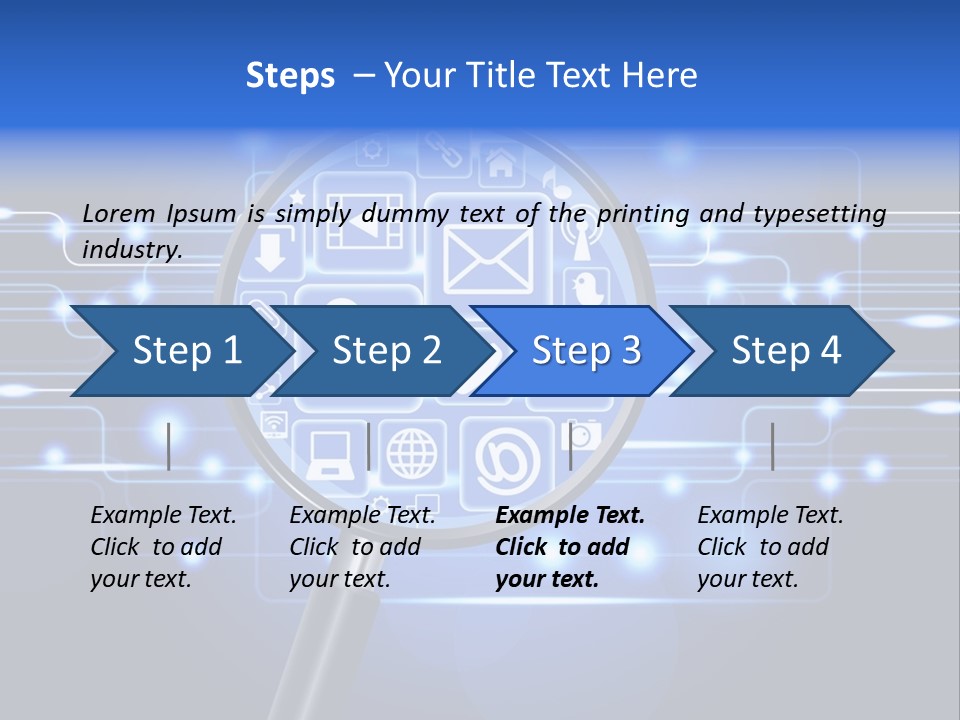 Steps – Your Title Text Here

Lorem Ipsum is simply dummy text of the printing and typesetting industry.

Step 1

Step 2

Step 3

Step 4

Example Text. Click to add your text.

Example Text. Click to add your text.

Example Text. Click to add your text.

Example Text. Click to add your text.